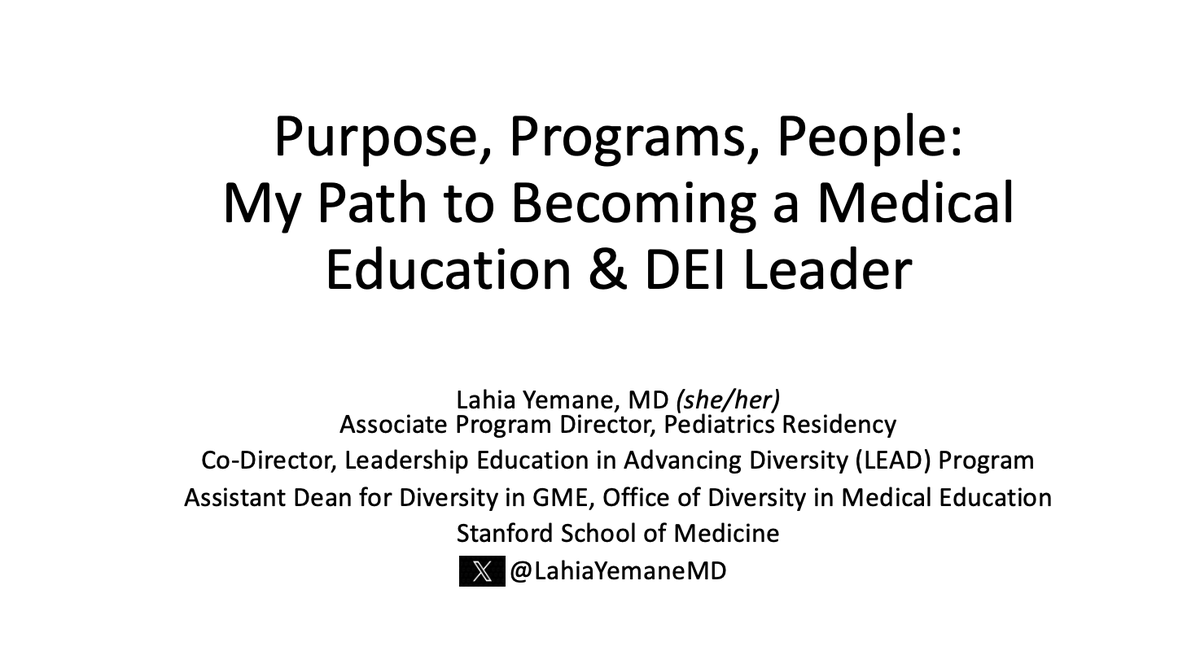 Purpose, Programs, People:
My Path to Becoming a Medical Education & DEI Leader

Lahia Yemane, MD (she/her)
Associate Program Director, Pediatrics Residency
Co-Director, Leadership Education in Advancing Diversity (LEAD) Program
Assistant Dean for Diversity in GME, Office of Diversity in Medical Education
Stanford School of Medicine
@LahiaYemaneMD